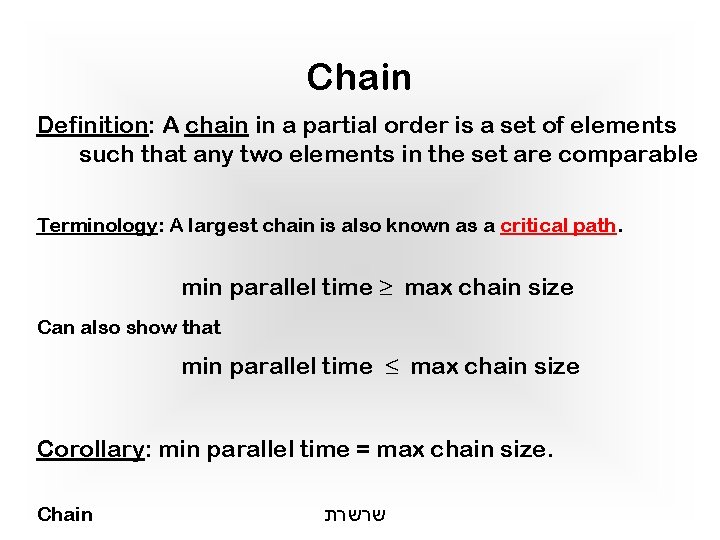 Chain

Definition: A chain in a partial order is a set of elements such that any two elements in the set are comparable

Terminology: A largest chain is also known as a critical path.

min parallel time $\geq$ max chain size

Can also show that

min parallel time $\leq$ max chain size

Corollary: min parallel time = max chain size.

Chain שרשרת